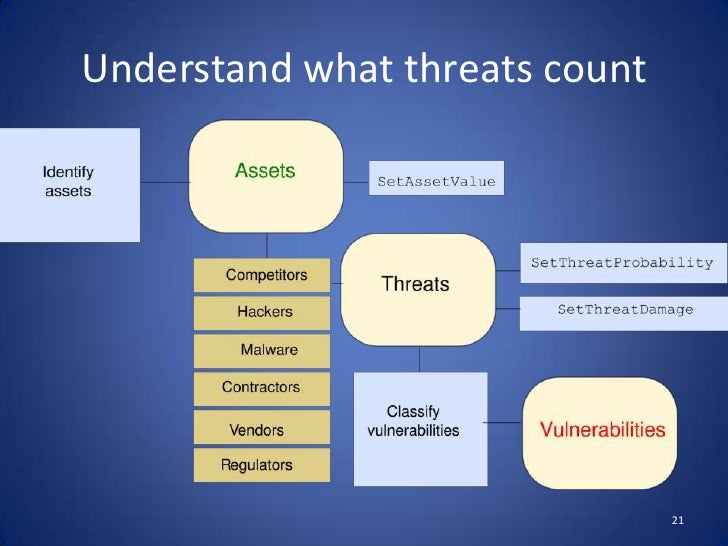 Understand what threats count

Identify assets

Assets

SetAssetValue

Competitors

Hackers

Malware

Contractors

Vendors

Regulators

Threats

SetThreatProbability

SetThreatDamage

Classify vulnerabilities

Vulnerabilities

21